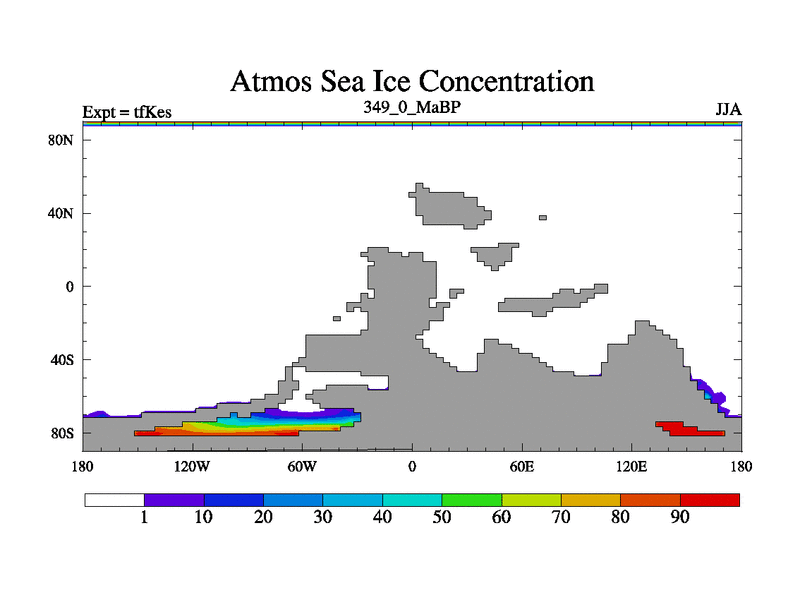 Atmos Sea Ice Concentration

Expt = tfKes

349_0_MaBP

JJA

80N
40N
0
40S
80S

180 120W 60W 0 60E 120E 180

1 10 20 30 40 50 60 70 80 90